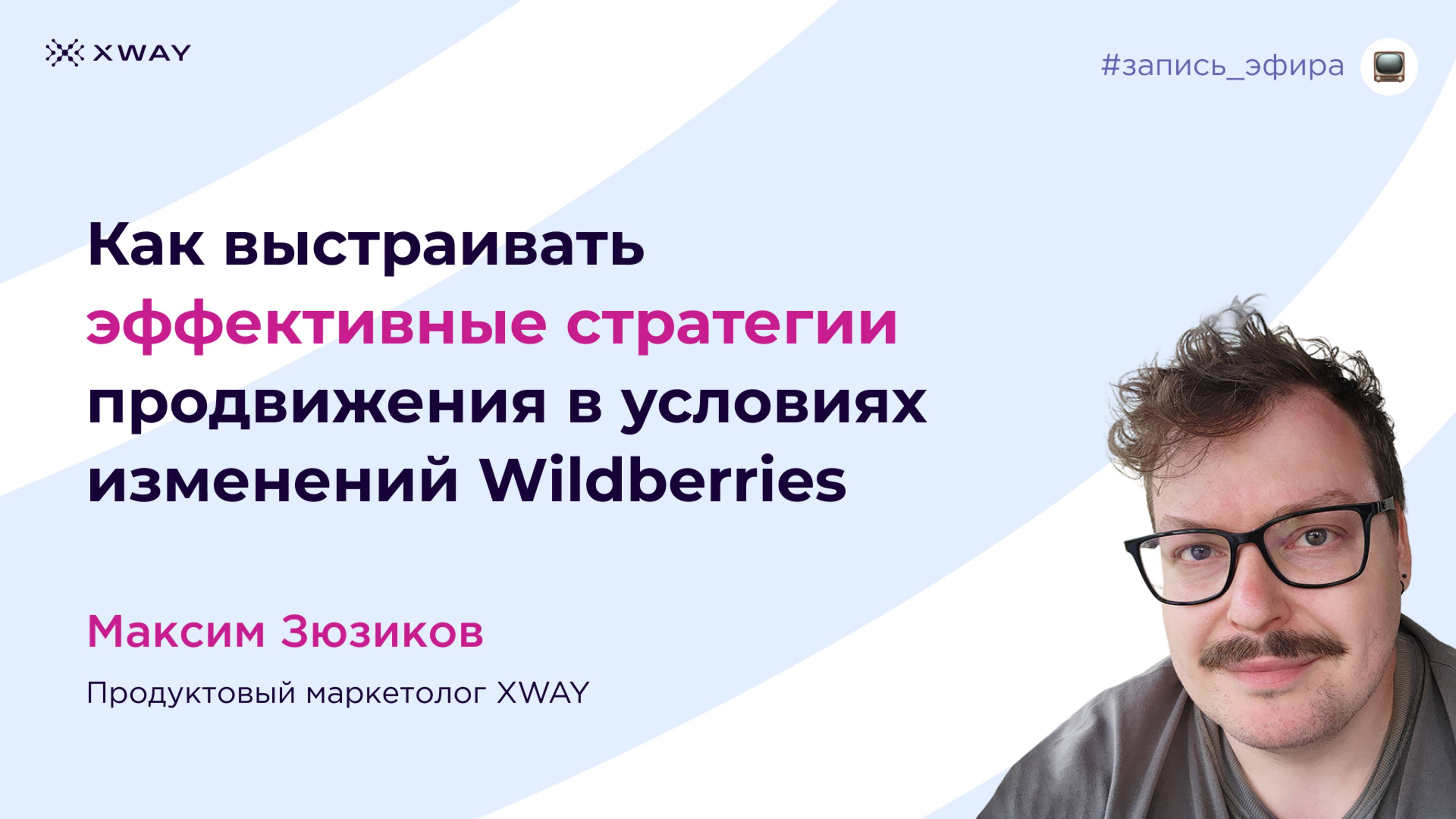 XWAY

#запись_эфира

Как выстраивать эффективные стратегии продвижения в условиях изменений Wildberries

Максим Зюзиков

Продуктовый маркетолог XWAY